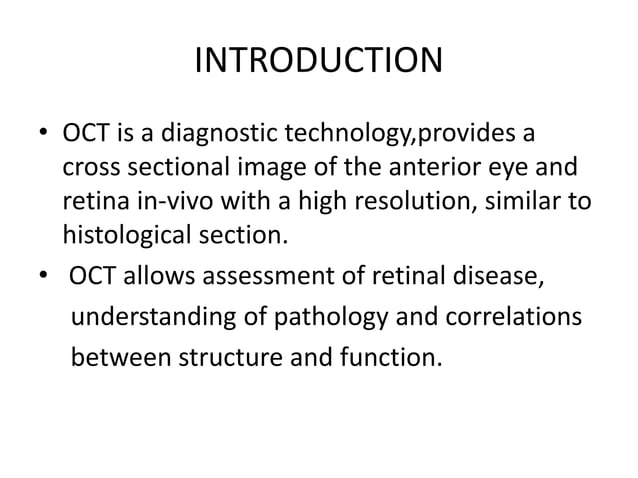 INTRODUCTION

• OCT is a diagnostic technology,provides a cross sectional image of the anterior eye and retina in-vivo with a high resolution, similar to histological section.

• OCT allows assessment of retinal disease, understanding of pathology and correlations between structure and function.